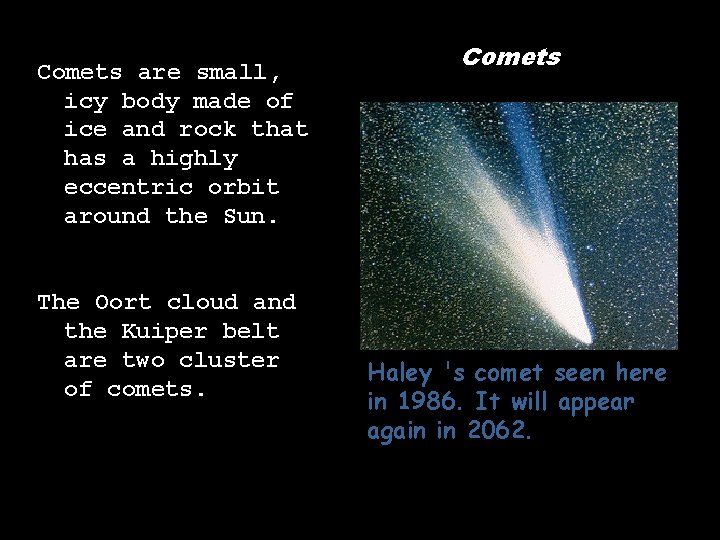 Comets

Comets are small, icy body made of ice and rock that has a highly eccentric orbit around the Sun.

The Oort cloud and the Kuiper belt are two cluster of comets.

Haley 's comet seen here in 1986. It will appear again in 2062.